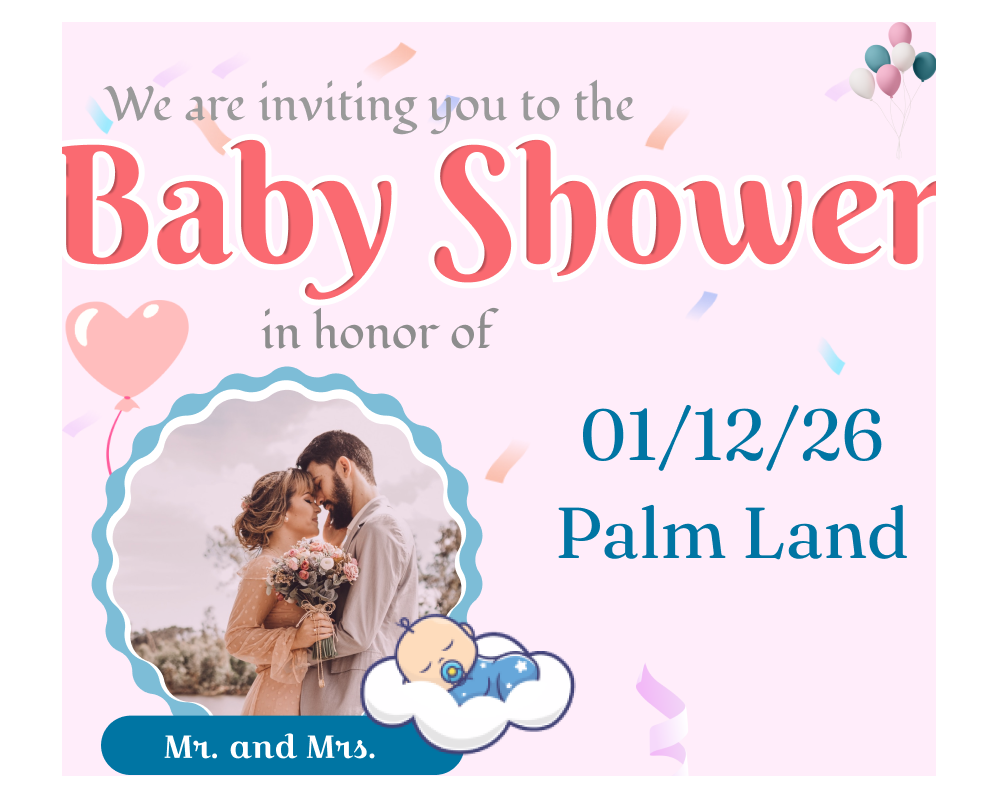 We are inviting you to the
Baby Shower
in honor of

01/12/26
Palm Land

Mr. and Mrs.